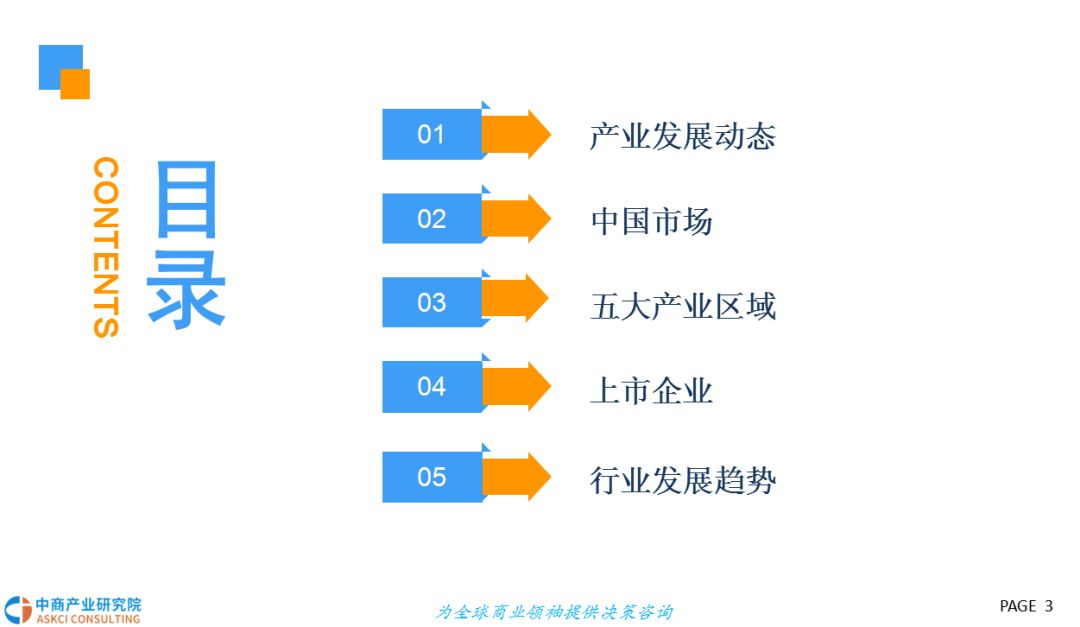 CONTENTS
目录

01 产业发展动态

02 中国市场

03 五大产业区域

04 上市企业

05 行业发展趋势

中商产业研究院
ASKCI CONSULTING

为全球商业领袖提供决策咨询

PAGE 3